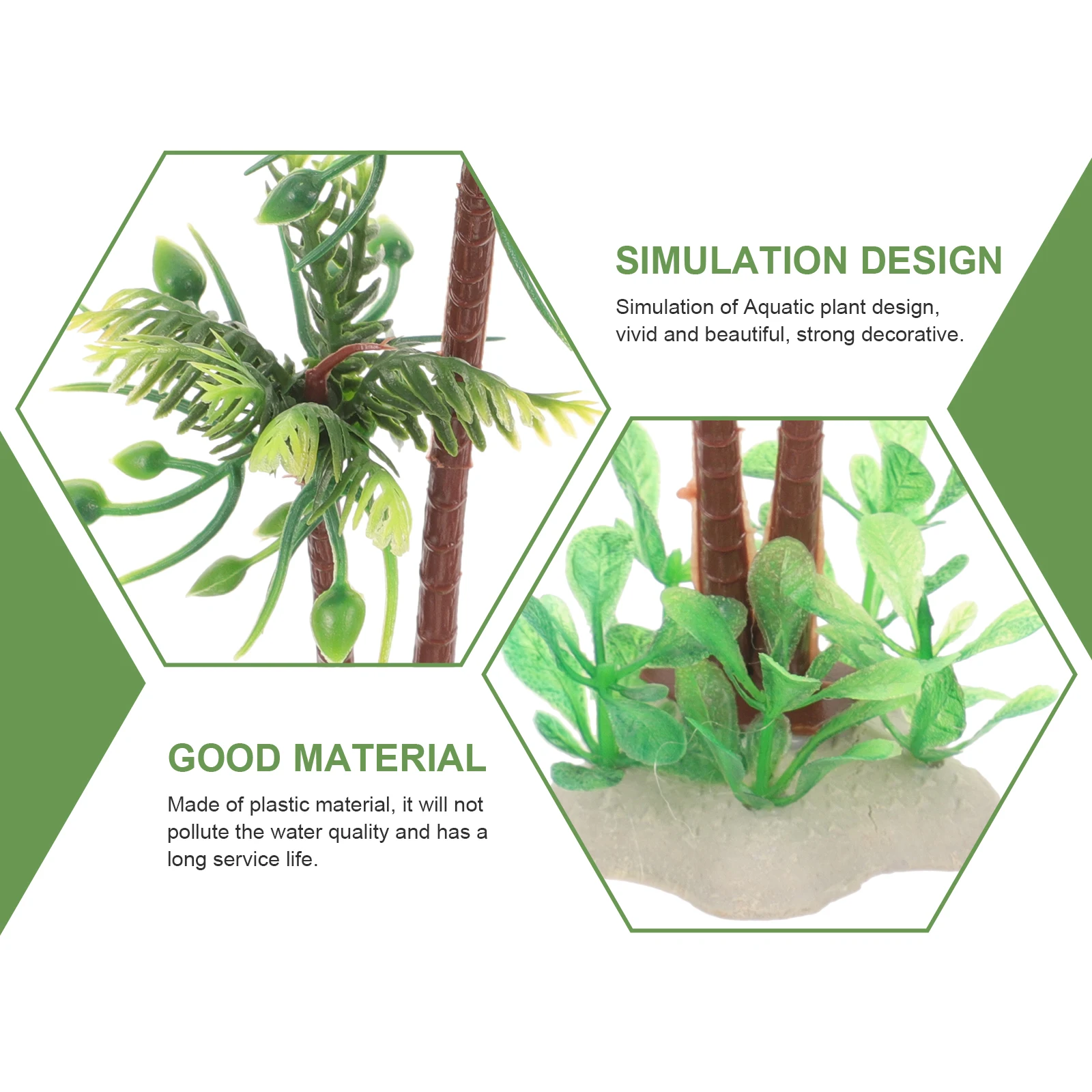 SIMULATION DESIGN

Simulation of Aquatic plant design, vivid and beautiful, strong decorative.

GOOD MATERIAL

Made of plastic material, it will not pollute the water quality and has a long service life.